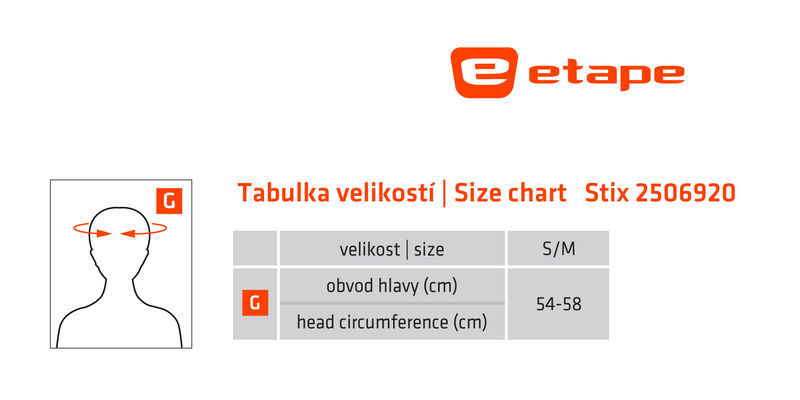 etape

G

Tabulka velikostí | Size chart Stix 2506920

| | velikost \| size | S/M |
|---|---|---|
| G | obvod hlavy (cm) | 54-58 |
| | head circumference (cm) | |